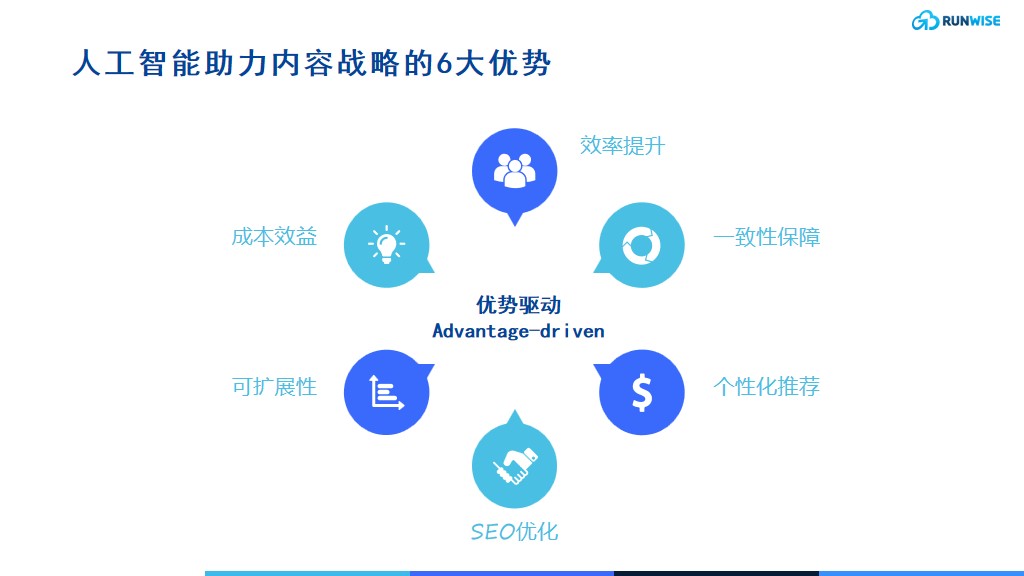 RUNWISE

人工智能助力内容战略的6大优势

效率提升

成本效益

一致性保障

优势驱动
Advantage-driven

可扩展性

个性化推荐

SEO优化